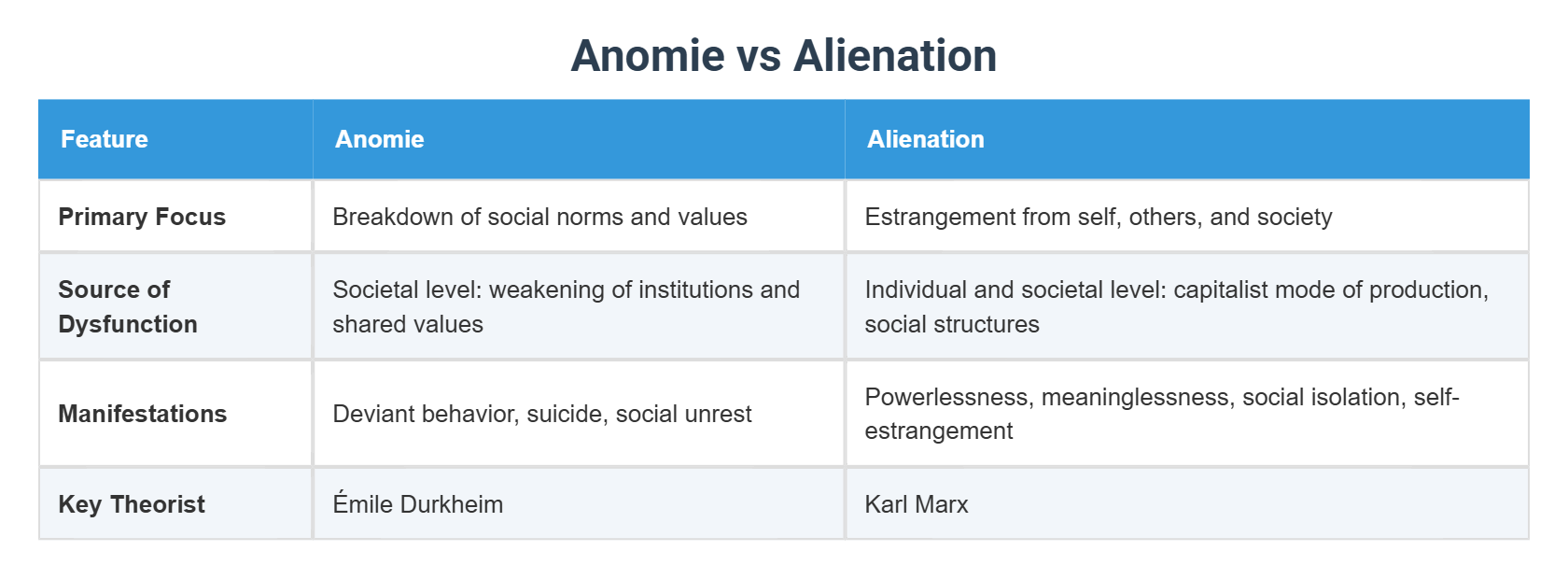 Anomie vs Alienation

| Feature | Anomie | Alienation |
|---|---|---|
| Primary Focus | Breakdown of social norms and values | Estrangement from self, others, and society |
| Source of Dysfunction | Societal level: weakening of institutions and shared values | Individual and societal level: capitalist mode of production, social structures |
| Manifestations | Deviant behavior, suicide, social unrest | Powerlessness, meaninglessness, social isolation, self-estrangement |
| Key Theorist | Émile Durkheim | Karl Marx |